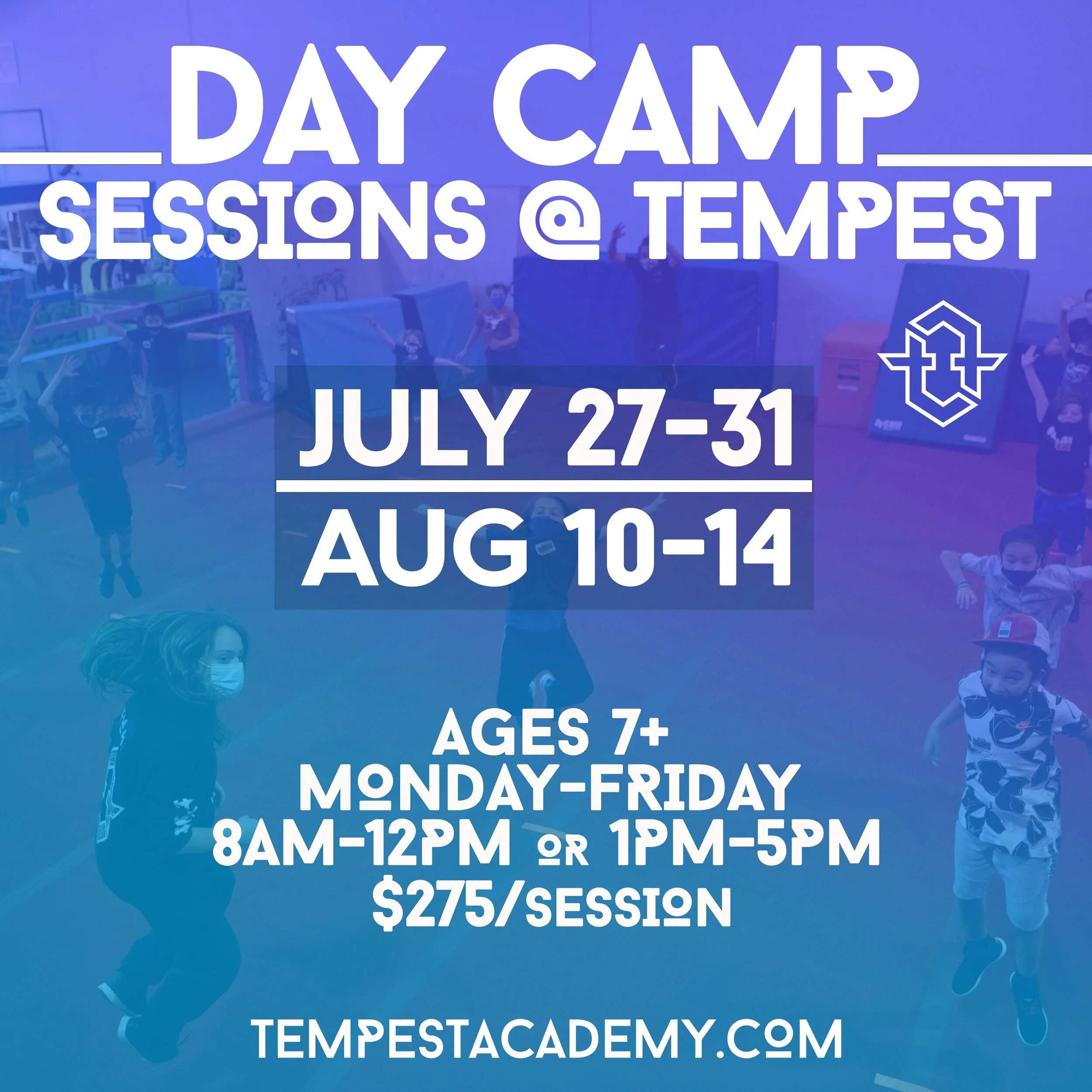 DAY CAMP
SESSIONS @ TEMPEST

JULY 27-31
AUG 10-14

AGES 7+
MONDAY-FRIDAY
8AM-12PM OR 1PM-5PM
$275/SESSION

TEMPESTACADEMY.COM